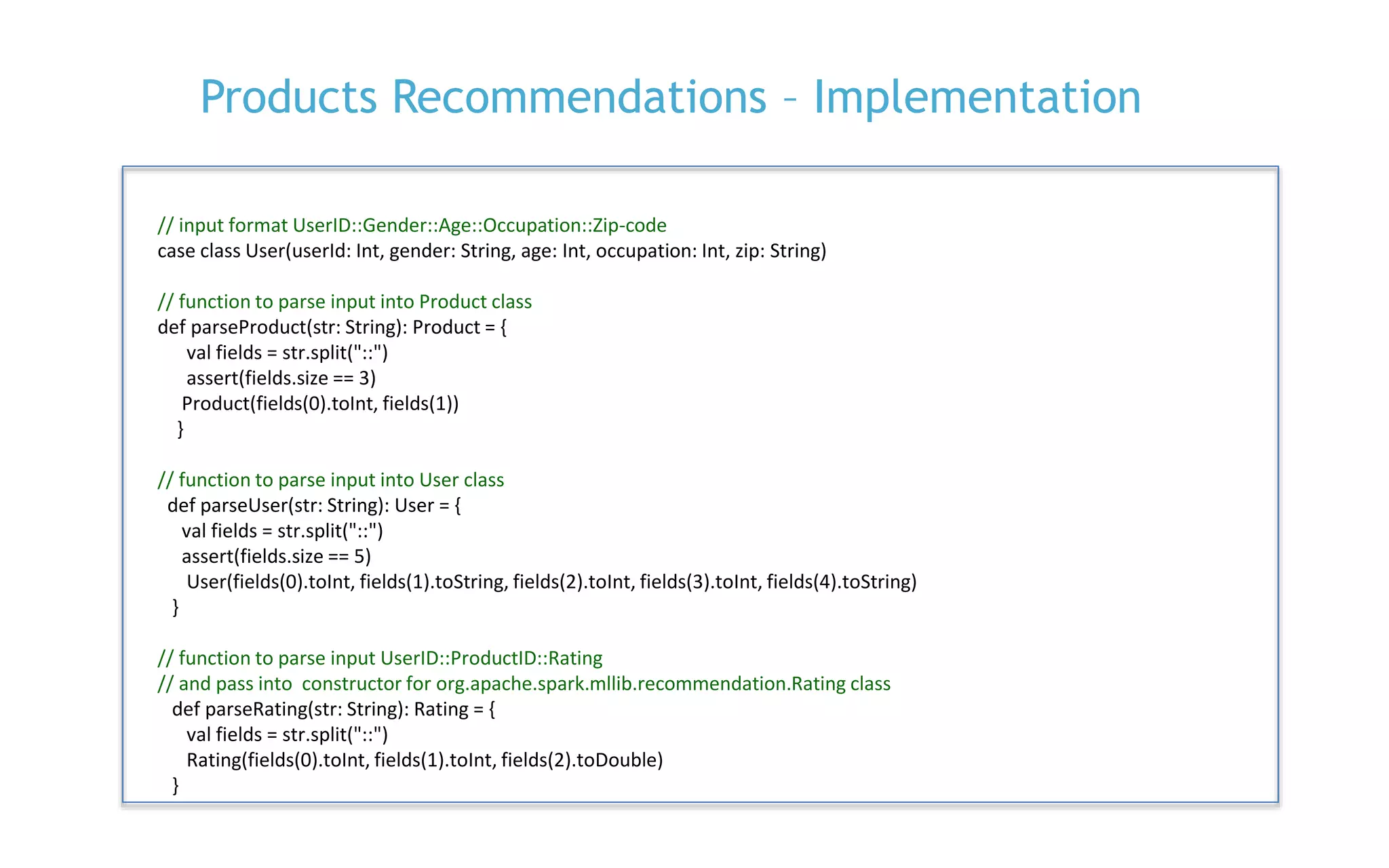 Products Recommendations – Implementation

// input format UserID::Gender::Age::Occupation::Zip-code
case class User(userId: Int, gender: String, age: Int, occupation: Int, zip: String)

// function to parse input into Product class
def parseProduct(str: String): Product = {
 val fields = str.split("::")
 assert(fields.size == 3)
 Product(fields(0).toInt, fields(1))
 }

// function to parse input into User class
 def parseUser(str: String): User = {
 val fields = str.split("::")
 assert(fields.size == 5)
 User(fields(0).toInt, fields(1).toString, fields(2).toInt, fields(3).toInt, fields(4).toString)
 }

// function to parse input UserID::ProductID::Rating
// and pass into constructor for org.apache.spark.mllib.recommendation.Rating class
 def parseRating(str: String): Rating = {
 val fields = str.split("::")
 Rating(fields(0).toInt, fields(1).toInt, fields(2).toDouble)
 }